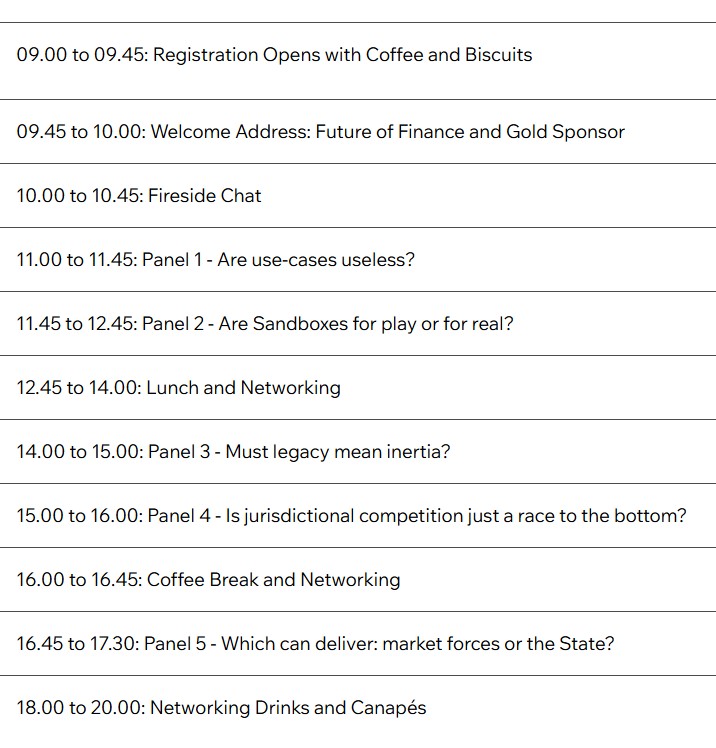 09.00 to 09.45: Registration Opens with Coffee and Biscuits

09.45 to 10.00: Welcome Address: Future of Finance and Gold Sponsor

10.00 to 10.45: Fireside Chat

11.00 to 11.45: Panel 1 - Are use-cases useless?

11.45 to 12.45: Panel 2 - Are Sandboxes for play or for real?

12.45 to 14.00: Lunch and Networking

14.00 to 15.00: Panel 3 - Must legacy mean inertia?

15.00 to 16.00: Panel 4 - Is jurisdictional competition just a race to the bottom?

16.00 to 16.45: Coffee Break and Networking

16.45 to 17.30: Panel 5 - Which can deliver: market forces or the State?

18.00 to 20.00: Networking Drinks and Canapés